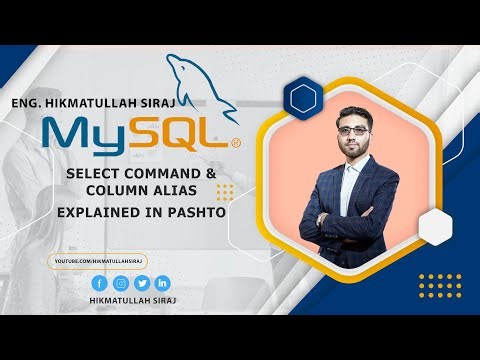 ENG. HIKMATULLAH SIRAJ

MySQL®

SELECT COMMAND &
COLUMN ALIAS

EXPLAINED IN PASHTO

YOUTUBE.COM/HIKMATULLAHSIRAJ

HIKMATULLAH SIRAJ